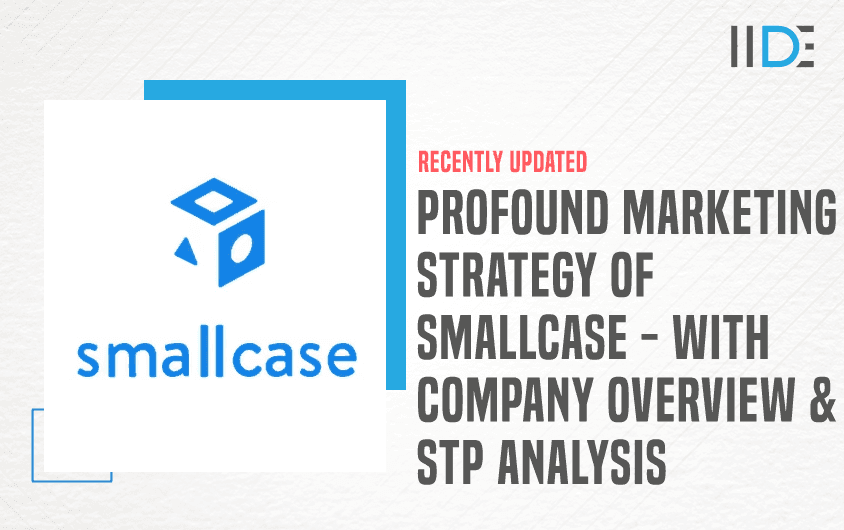 IIDE

smallcase

RECENTLY UPDATED

PROFOUND MARKETING STRATEGY OF SMALLCASE - WITH COMPANY OVERVIEW & STP ANALYSIS